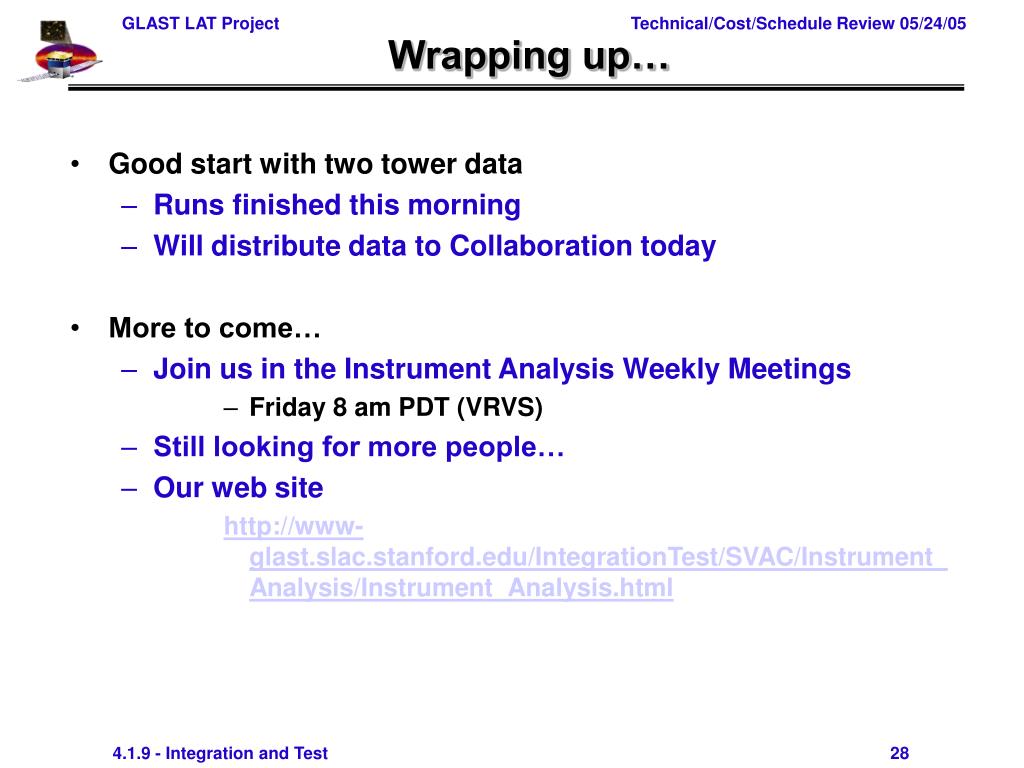 GLAST LAT Project

Technical/Cost/Schedule Review 05/24/05

Wrapping up…

• Good start with two tower data
– Runs finished this morning
– Will distribute data to Collaboration today

• More to come…
– Join us in the Instrument Analysis Weekly Meetings
– Friday 8 am PDT (VRVS)
– Still looking for more people…
– Our web site
http://www-glast.slac.stanford.edu/IntegrationTest/SVAC/Instrument_Analysis/Instrument_Analysis.html

4.1.9 - Integration and Test

28